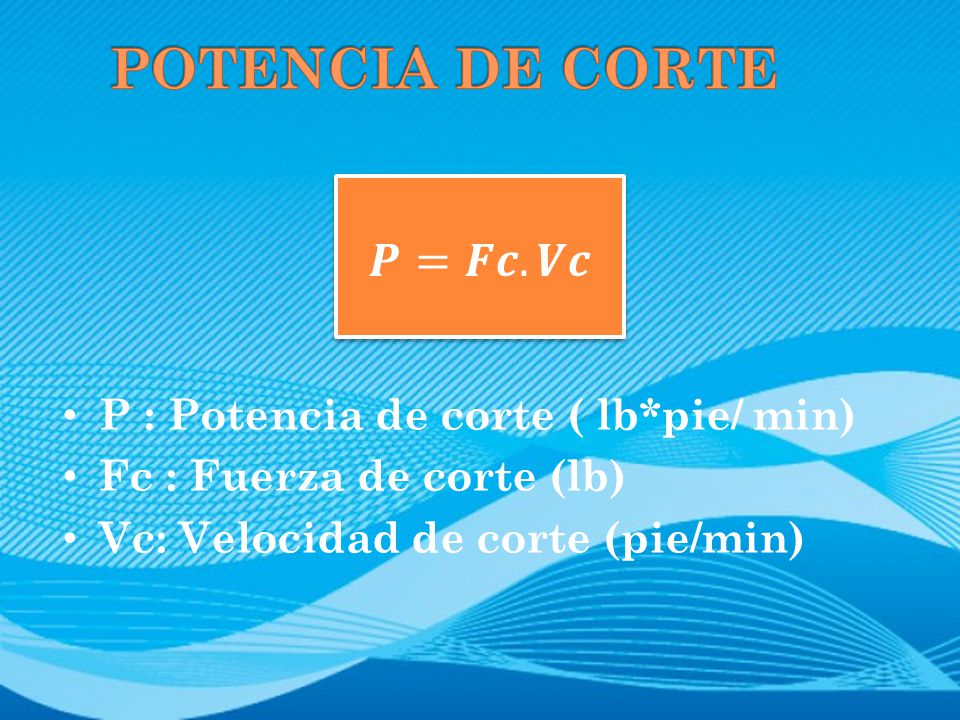 POTENCIA DE CORTE

$P = Fc.Vc$

• P : Potencia de corte ( lb*pie/ min)
• Fc : Fuerza de corte (lb)
• Vc: Velocidad de corte (pie/min)